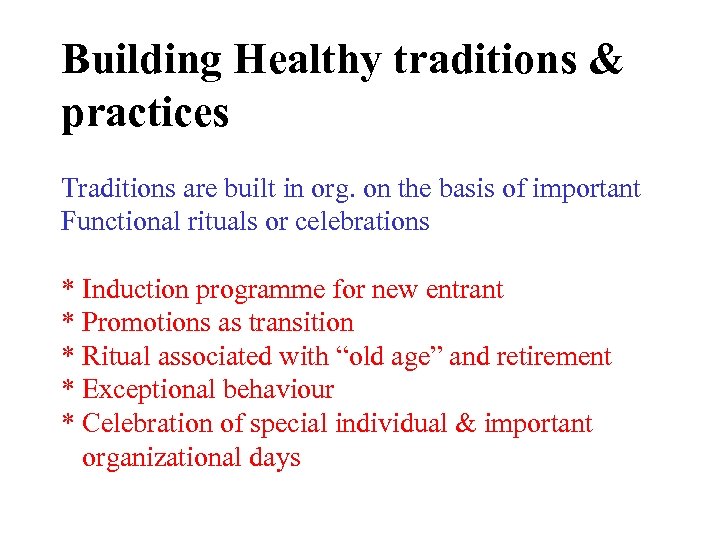 Building Healthy traditions & practices

Traditions are built in org. on the basis of important Functional rituals or celebrations

* Induction programme for new entrant
* Promotions as transition
* Ritual associated with “old age” and retirement
* Exceptional behaviour
* Celebration of special individual & important organizational days